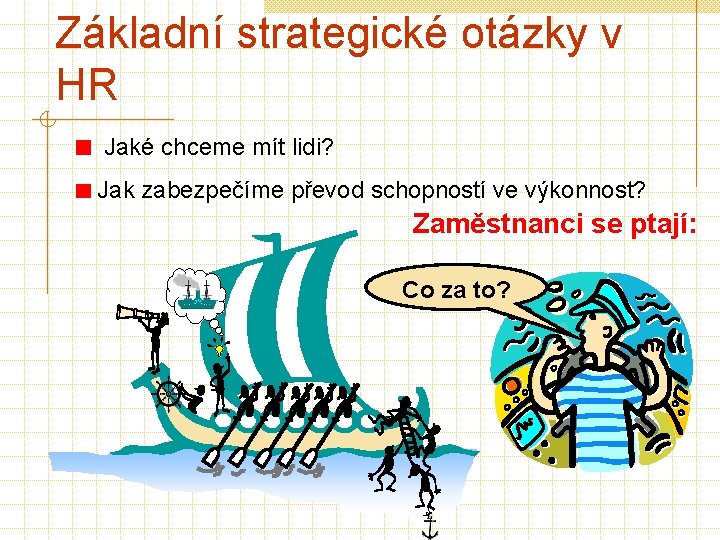 Základní strategické otázky v HR

Jaké chceme mít lidi?

Jak zabezpečíme převod schopností ve výkonnost?

Zaměstnanci se ptají:

Co za to?